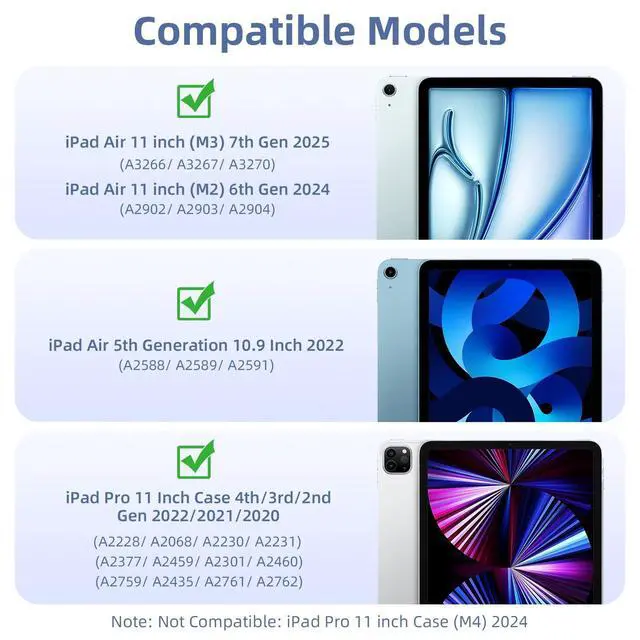 Compatible Models

iPad Air 11 inch (M3) 7th Gen 2025
(A3266/ A3267/ A3270)
iPad Air 11 inch (M2) 6th Gen 2024
(A2902/ A2903/ A2904)

iPad Air 5th Generation 10.9 Inch 2022
(A2588/ A2589/ A2591)

iPad Pro 11 Inch Case 4th/3rd/2nd Gen 2022/2021/2020
(A2228/ A2068/ A2230/ A2231)
(A2377/ A2459/ A2301/ A2460)
(A2759/ A2435/ A2761/ A2762)

Note: Not Compatible: iPad Pro 11 inch Case (M4) 2024